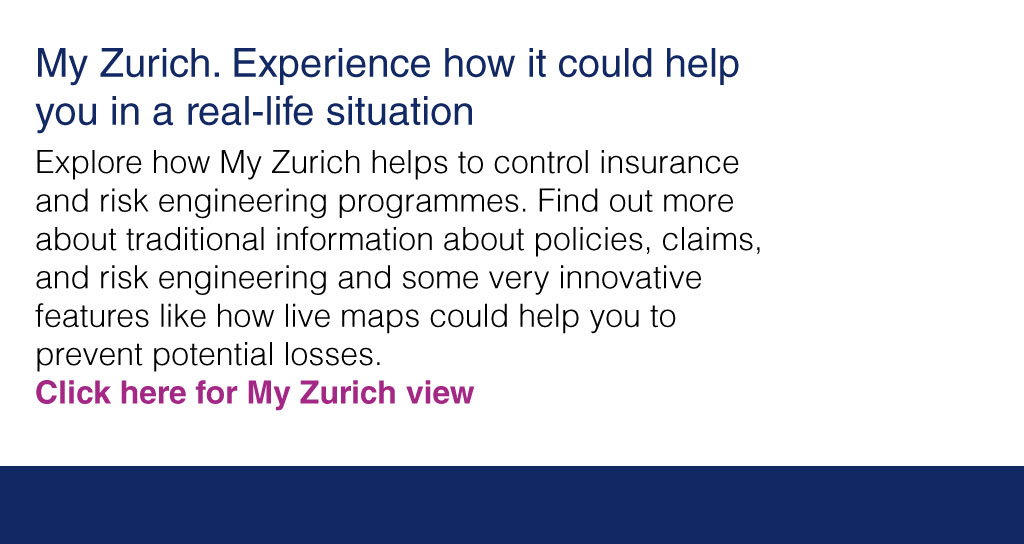 My Zurich. Experience how it could help you in a real-life situation

Explore how My Zurich helps to control insurance and risk engineering programmes. Find out more about traditional information about policies, claims, and risk engineering and some very innovative features like how live maps could help you to prevent potential losses.

Click here for My Zurich view